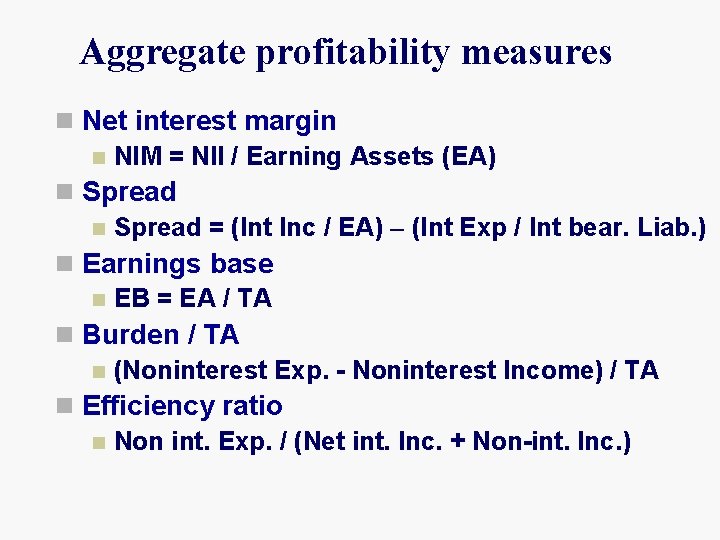 Aggregate profitability measures

Net interest margin

NIM = NII / Earning Assets (EA)

Spread

Spread = (Int Inc / EA) – (Int Exp / Int bear. Liab.)

Earnings base

EB = EA / TA

Burden / TA

(Noninterest Exp. - Noninterest Income) / TA

Efficiency ratio

Non int. Exp. / (Net int. Inc. + Non-int. Inc.)